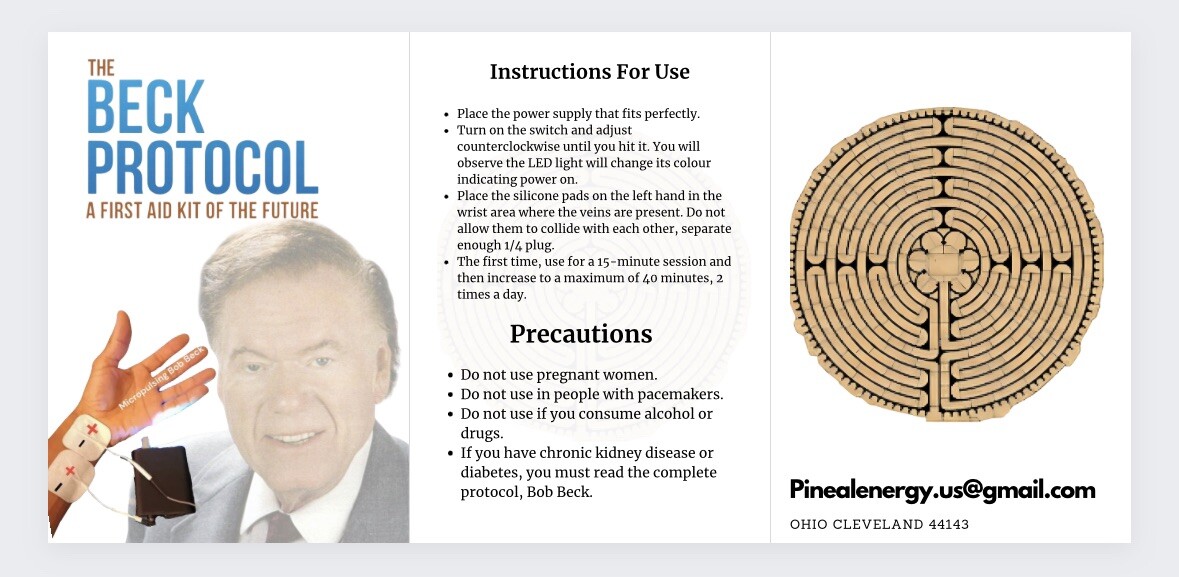 THE
BECK
PROTOCOL
A FIRST AID KIT OF THE FUTURE

Micropulsing Bob Beck

Instructions For Use

- Place the power supply that fits perfectly.
- Turn on the switch and adjust counterclockwise until you hit it. You will observe the LED light will change its colour indicating power on.
- Place the silicone pads on the left hand in the wrist area where the veins are present. Do not allow them to collide with each other, separate enough 1/4 plug.
- The first time, use for a 15-minute session and then increase to a maximum of 40 minutes, 2 times a day.

Precautions

- Do not use pregnant women.
- Do not use in people with pacemakers.
- Do not use if you consume alcohol or drugs.
- If you have chronic kidney disease or diabetes, you must read the complete protocol, Bob Beck.

Pinealenergy.us@gmail.com

OHIO CLEVELAND 44143